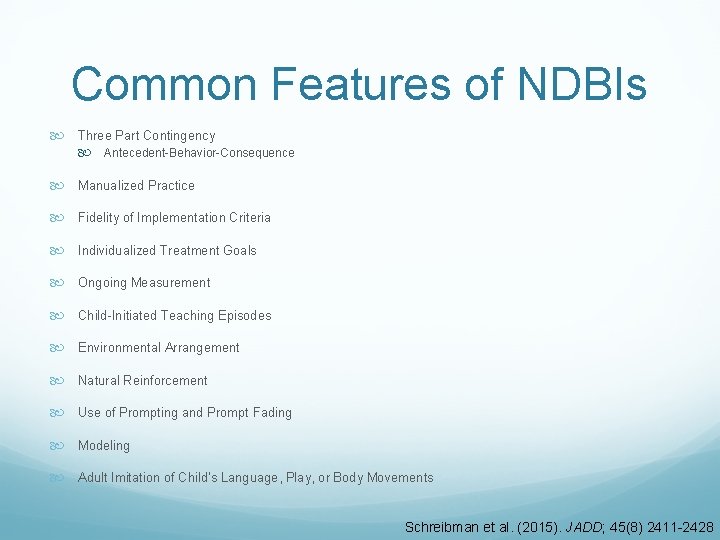 Common Features of NDBIs

Three Part Contingency

Antecedent-Behavior-Consequence

Manualized Practice

Fidelity of Implementation Criteria

Individualized Treatment Goals

Ongoing Measurement

Child-Initiated Teaching Episodes

Environmental Arrangement

Natural Reinforcement

Use of Prompting and Prompt Fading

Modeling

Adult Imitation of Child's Language, Play, or Body Movements

Schreibman et al. (2015). JADD; 45(8) 2411-2428